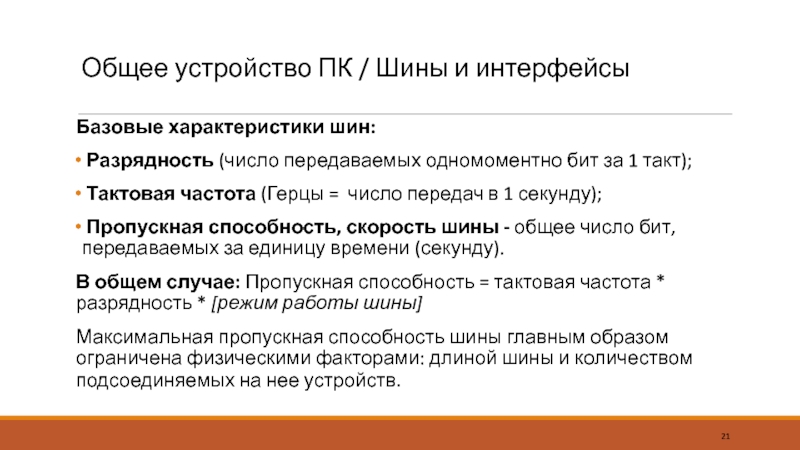 Общее устройство ПК / Шины и интерфейсы

Базовые характеристики шин:

• Разрядность (число передаваемых одномоментно бит за 1 такт);

• Тактовая частота (Герцы = число передач в 1 секунду);

• Пропускная способность, скорость шины - общее число бит, передаваемых за единицу времени (секунду).

В общем случае: Пропускная способность = тактовая частота * разрядность * [режим работы шины]

Максимальная пропускная способность шины главным образом ограничена физическими факторами: длиной шины и количеством подсоединяемых на нее устройств.

21